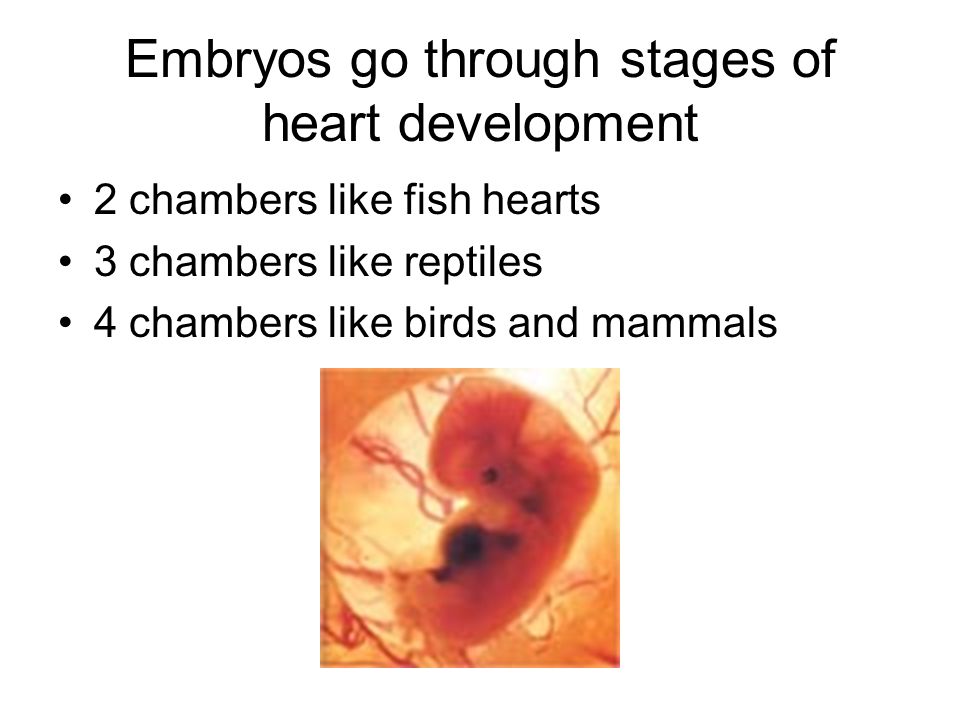 Embryos go through stages of heart development

• 2 chambers like fish hearts
• 3 chambers like reptiles
• 4 chambers like birds and mammals